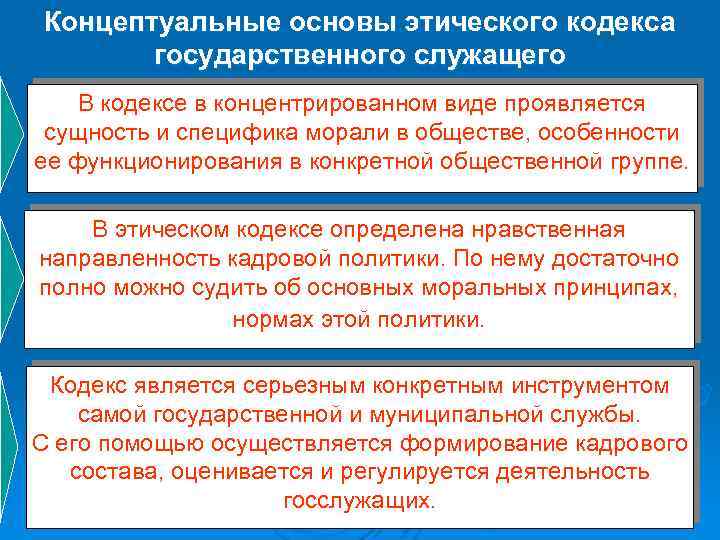 Концептуальные основы этического кодекса государственного служащего

В кодексе в концентрированном виде проявляется сущность и специфика морали в обществе, особенности ее функционирования в конкретной общественной группе.

В этическом кодексе определена нравственная направленность кадровой политики. По нему достаточно полно можно судить об основных моральных принципах, нормах этой политики.

Кодекс является серьезным конкретным инструментом самой государственной и муниципальной службы.
С его помощью осуществляется формирование кадрового состава, оценивается и регулируется деятельность госслужащих.